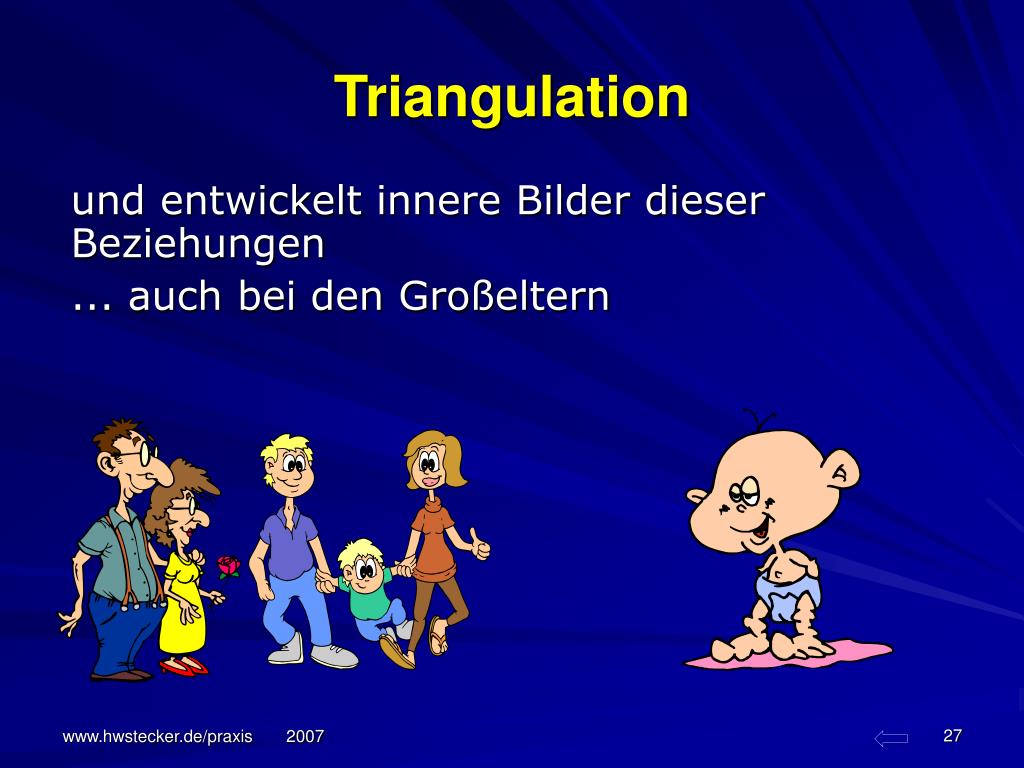 Triangulation

und entwickelt innere Bilder dieser Beziehungen

... auch bei den Großeltern

www.hwstecker.de/praxis 2007

27